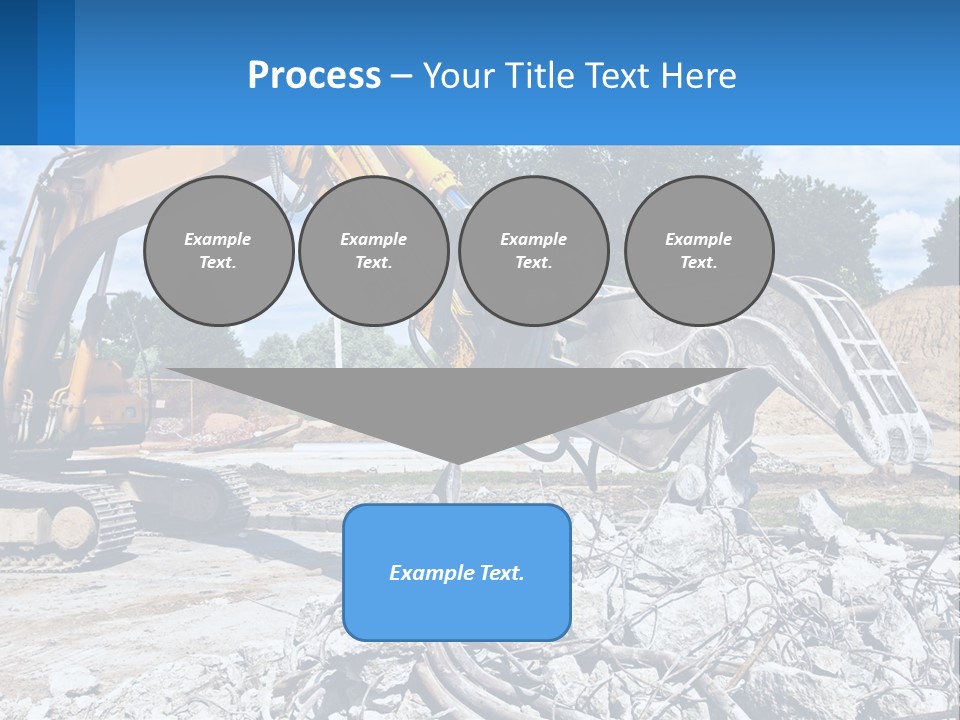 Process – Your Title Text Here

Example Text.

Example Text.

Example Text.

Example Text.

Example Text.